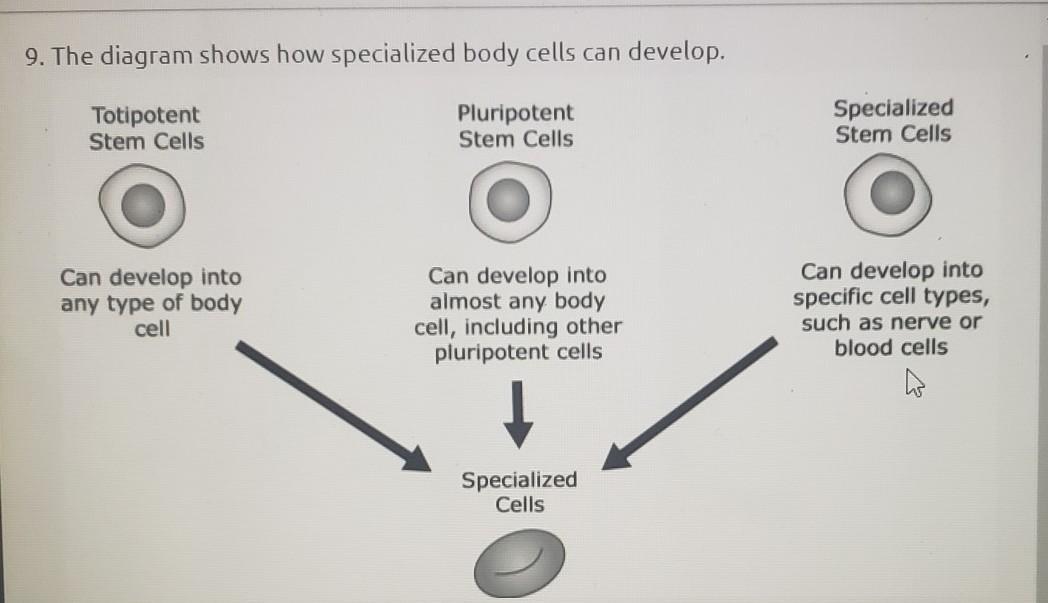 9. The diagram shows how specialized body cells can develop.

Totipotent Stem Cells

Can develop into any type of body cell

Pluripotent Stem Cells

Can develop into almost any body cell, including other pluripotent cells

Specialized Stem Cells

Can develop into specific cell types, such as nerve or blood cells

Specialized Cells